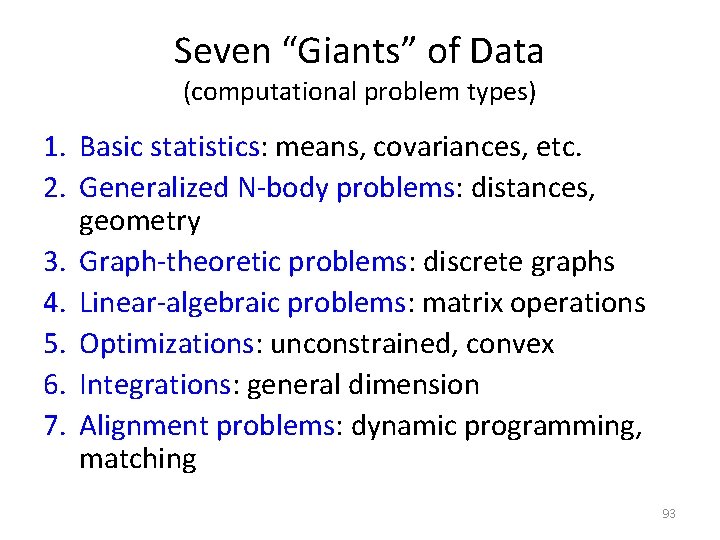 Seven “Giants” of Data
(computational problem types)

1. Basic statistics: means, covariances, etc.
2. Generalized N-body problems: distances, geometry
3. Graph-theoretic problems: discrete graphs
4. Linear-algebraic problems: matrix operations
5. Optimizations: unconstrained, convex
6. Integrations: general dimension
7. Alignment problems: dynamic programming, matching

93